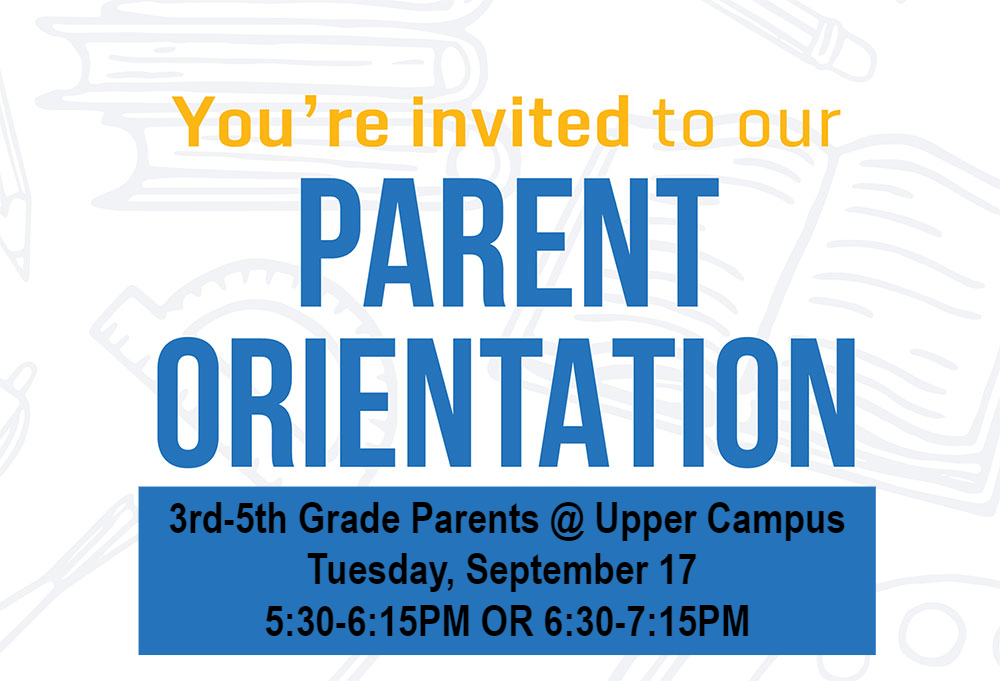 You're invited to our
PARENT ORIENTATION

3rd-5th Grade Parents @ Upper Campus
Tuesday, September 17
5:30-6:15PM OR 6:30-7:15PM